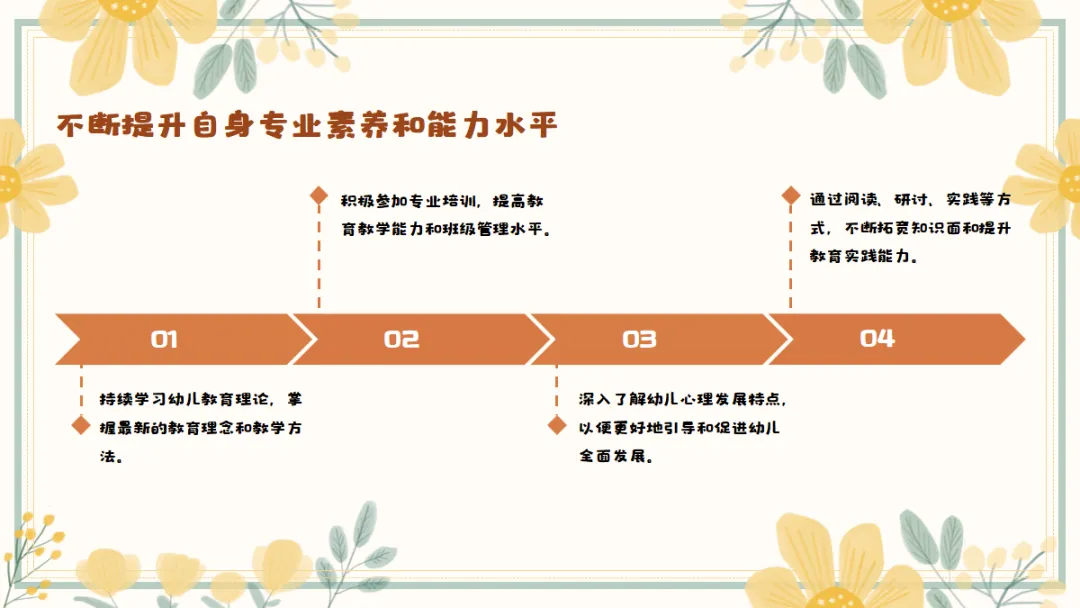 不断提升自身专业素养和能力水平

积极参加专业培训，提高教育教学能力和班级管理水平。

通过阅读、研讨、实践等方式，不断拓宽知识面和提升教育实践能力。

01

02

03

04

持续学习幼儿教育理论，掌握最新的教育理念和教学方法。

深入了解幼儿心理发展特点，以便更好地引导和促进幼儿全面发展。